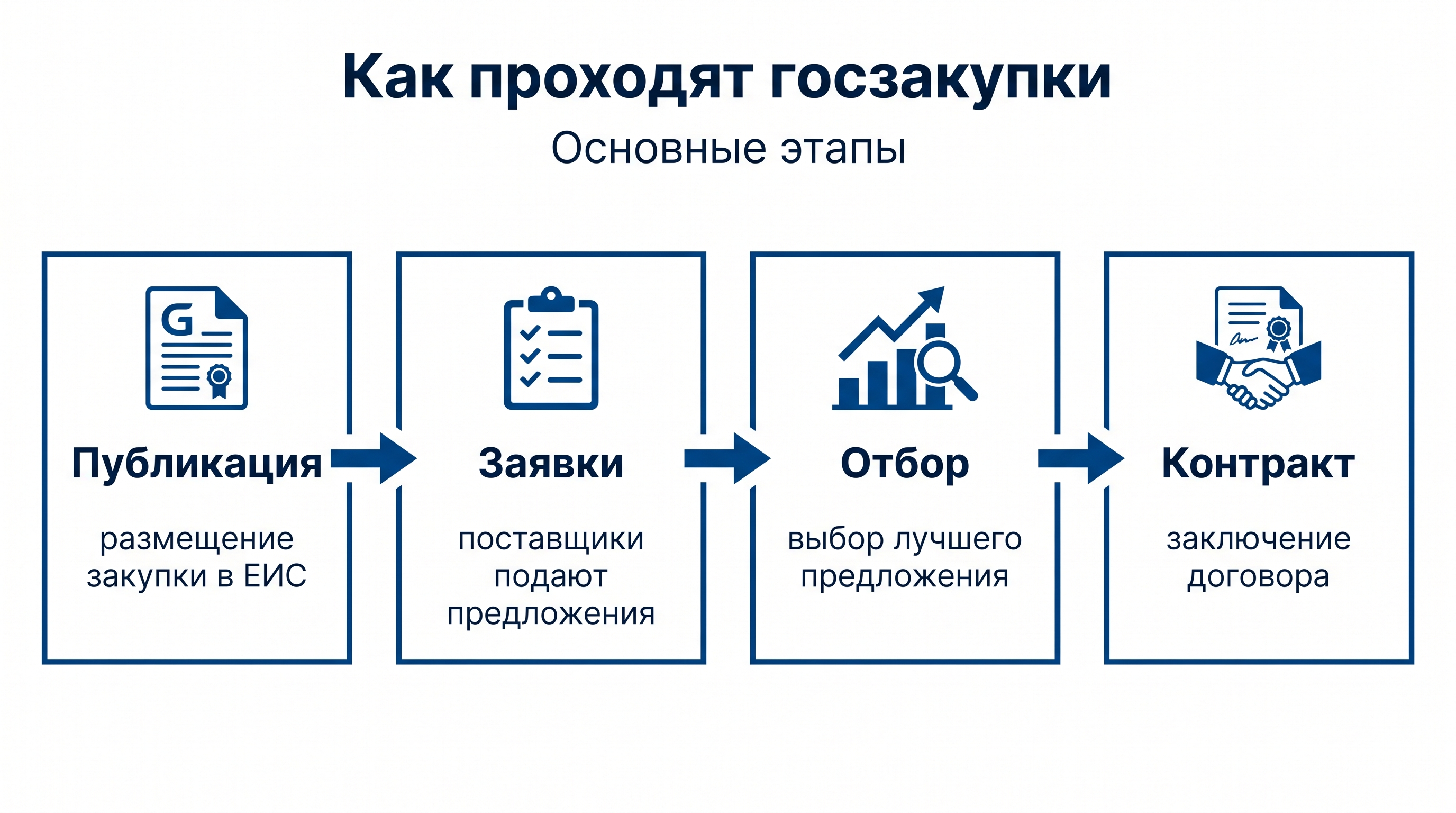 Как проходят госзакупки

Основные этапы

G

Публикация

размещение закупки в ЕИС

Заявки

поставщики подают предложения

Отбор

выбор лучшего предложения

Контракт

заключение договора